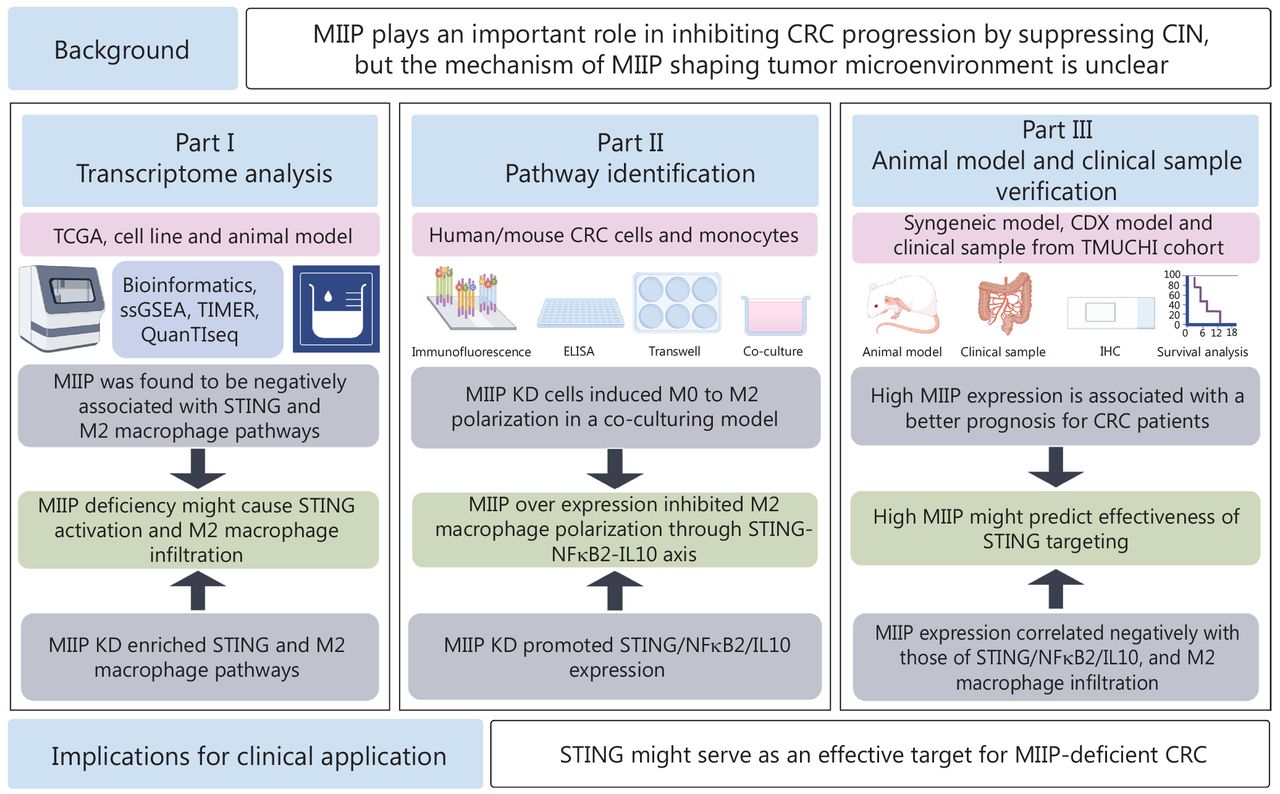 Background

MIIP plays an important role in inhibiting CRC progression by suppressing CIN, but the mechanism of MIIP shaping tumor microenvironment is unclear

Part I
Transcriptome analysis

TCGA, cell line and animal model

Bioinformatics, ssGSEA, TIMER, QuanTIseq

MIIP was found to be negatively associated with STING and M2 macrophage pathways

MIIP deficiency might cause STING activation and M2 macrophage infiltration

MIIP KD enriched STING and M2 macrophage pathways

Part II
Pathway identification

Human/mouse CRC cells and monocytes

Immunofluorescence ELISA Transwell Co-culture

MIIP KD cells induced M0 to M2 polarization in a co-culturing model

MIIP over expression inhibited M2 macrophage polarization through STING-NFκB2-IL10 axis

MIIP KD promoted STING/NFκB2/IL10 expression

Part III
Animal model and clinical sample verification

Syngeneic model, CDX model and clinical sample from TMUCHI cohort

100
80
60
40
20
0
0 6 12 18

Animal model Clinical sample IHC Survival analysis

High MIIP expression is associated with a better prognosis for CRC patients

High MIIP might predict effectiveness of STING targeting

MIIP expression correlated negatively with those of STING/NFκB2/IL10, and M2 macrophage infiltration

Implications for clinical application

STING might serve as an effective target for MIIP-deficient CRC